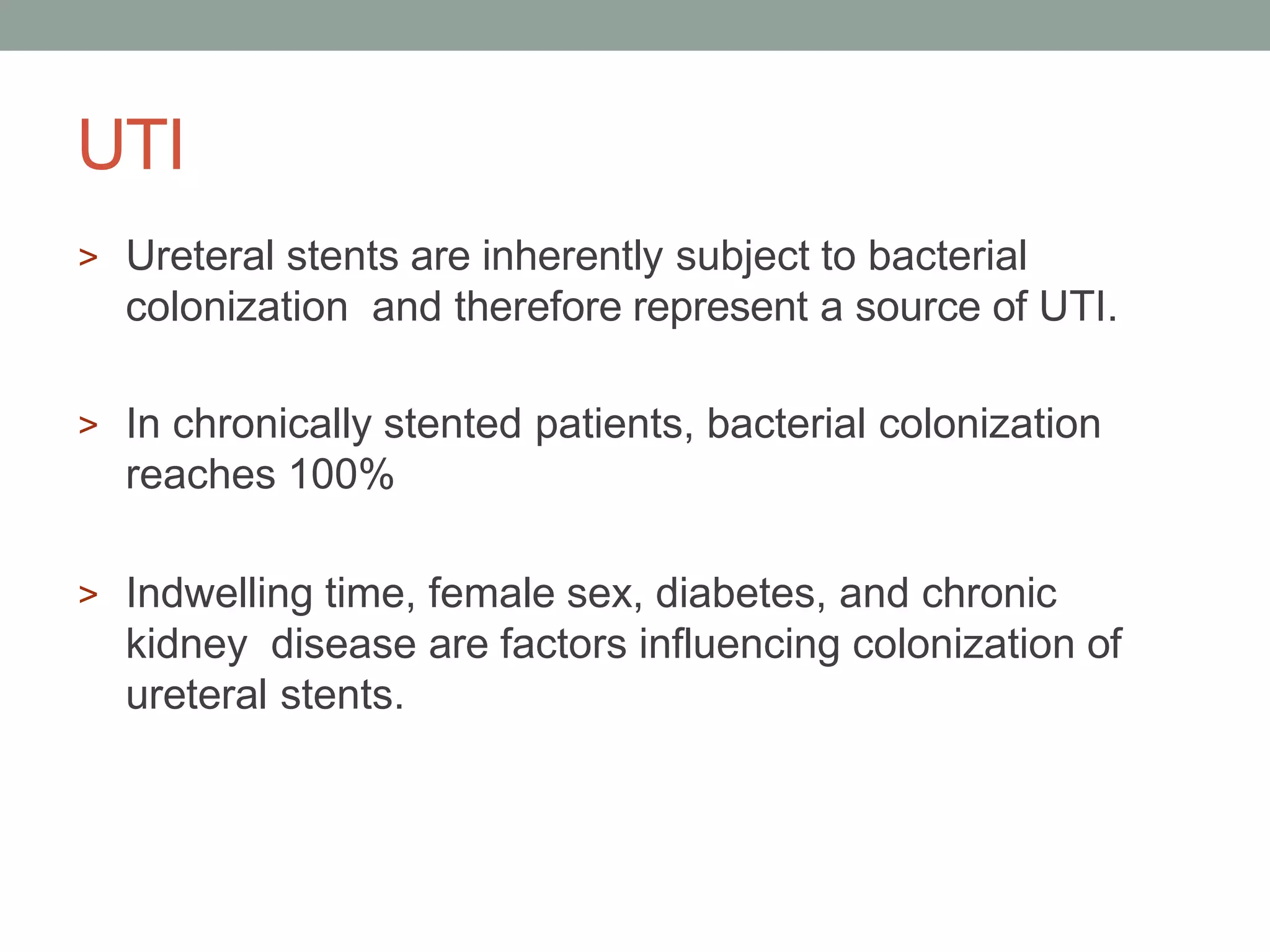 UTI

> Ureteral stents are inherently subject to bacterial colonization and therefore represent a source of UTI.

> In chronically stented patients, bacterial colonization reaches 100%

> Indwelling time, female sex, diabetes, and chronic kidney disease are factors influencing colonization of ureteral stents.